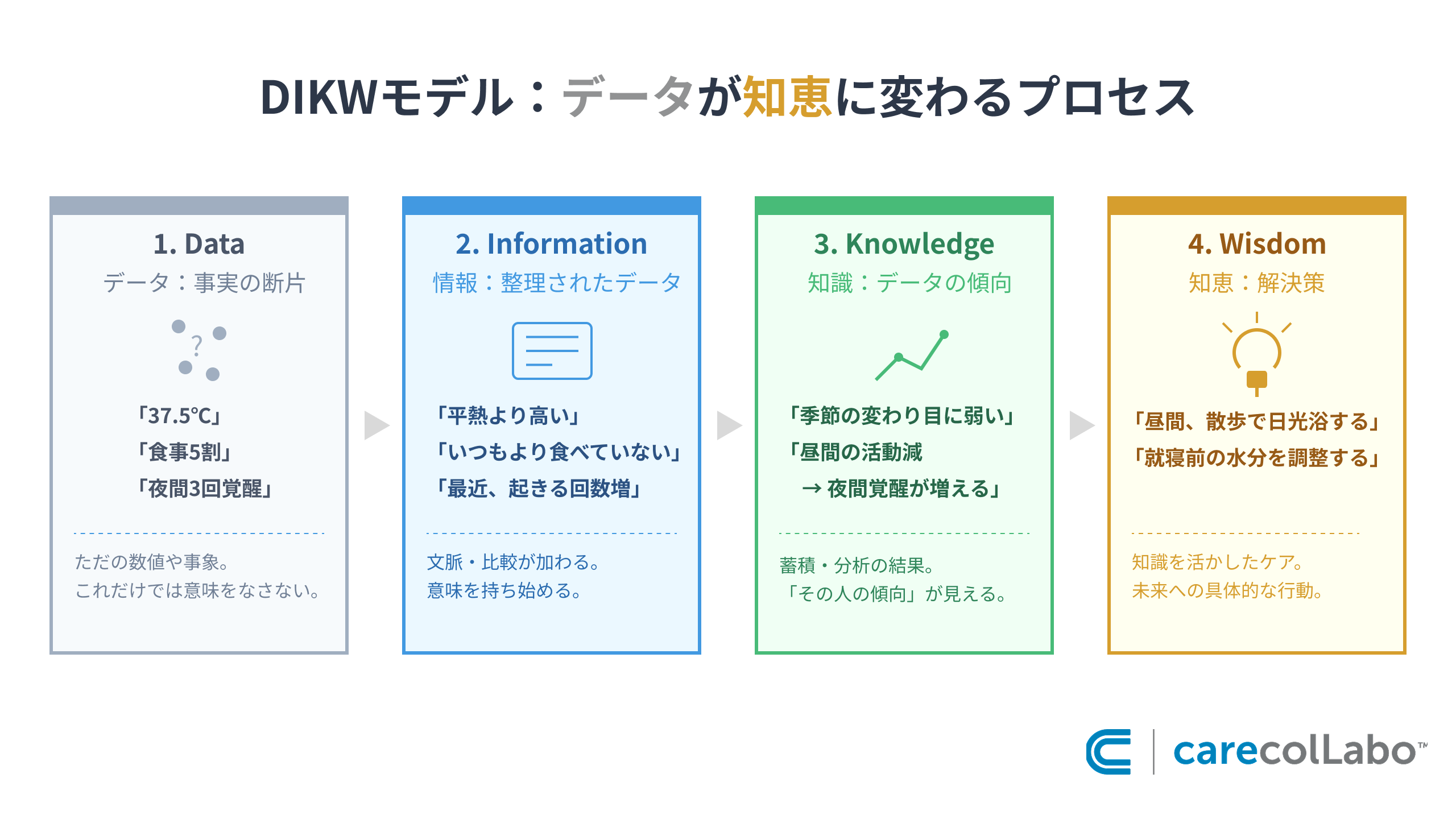 DIKWモデル：データが知恵に変わるプロセス

1. Data
データ：事実の断片

?

「37.5℃」
「食事5割」
「夜間3回覚醒」

ただの数値や事象。
これだけでは意味をなさない。

2. Information
情報：整理されたデータ

「平熱より高い」
「いつもより食べていない」
「最近、起きる回数増」

文脈・比較が加わる。
意味を持ち始める。

3. Knowledge
知識：データの傾向

「季節の変わり目に弱い」
「昼間の活動減
→ 夜間覚醒が増える」

蓄積・分析の結果。
「その人の傾向」が見える。

4. Wisdom
知恵：解決策

「昼間、散歩で日光浴する」
「就寝前の水分を調整する」

知識を活かしたケア。
未来への具体的な行動。

carecolLabo™